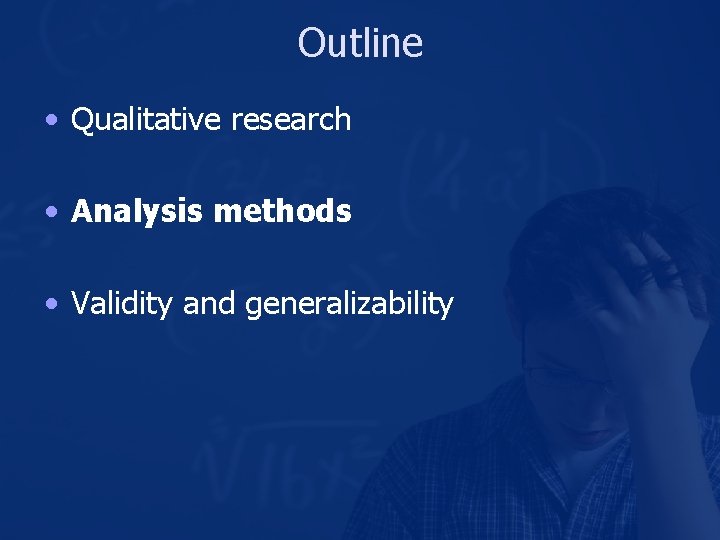 Outline

• Qualitative research

• Analysis methods

• Validity and generalizability